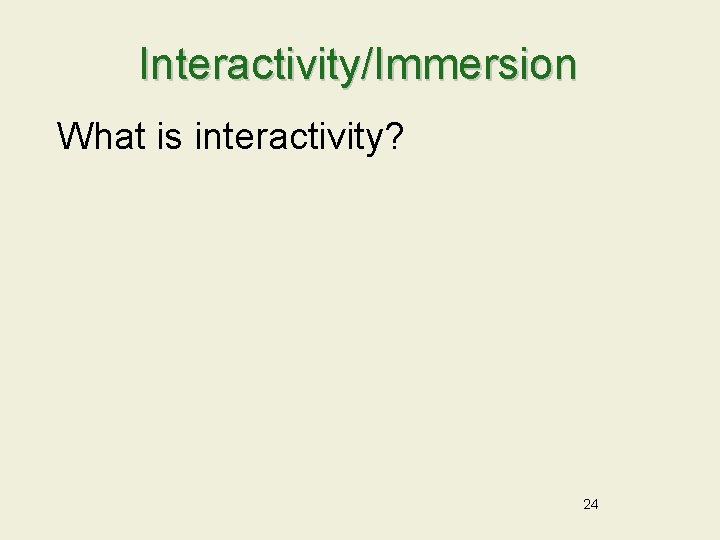 Interactivity/Immersion

What is interactivity?

24